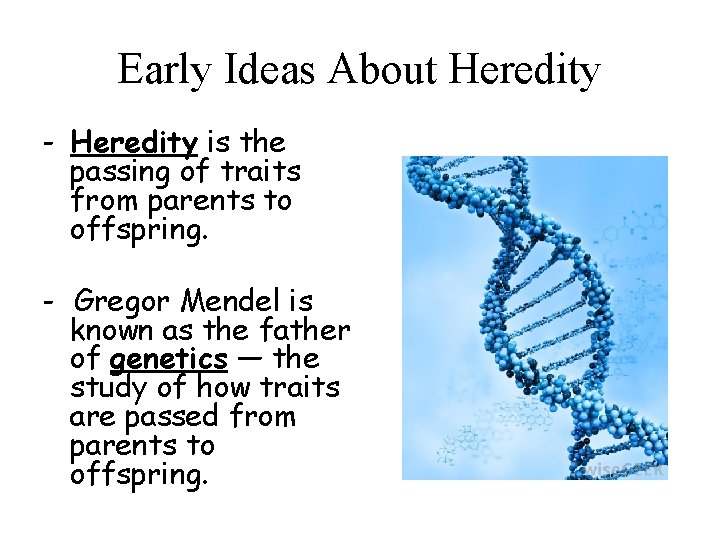 Early Ideas About Heredity

- Heredity is the passing of traits from parents to offspring.

- Gregor Mendel is known as the father of genetics — the study of how traits are passed from parents to offspring.

wiseGEEK